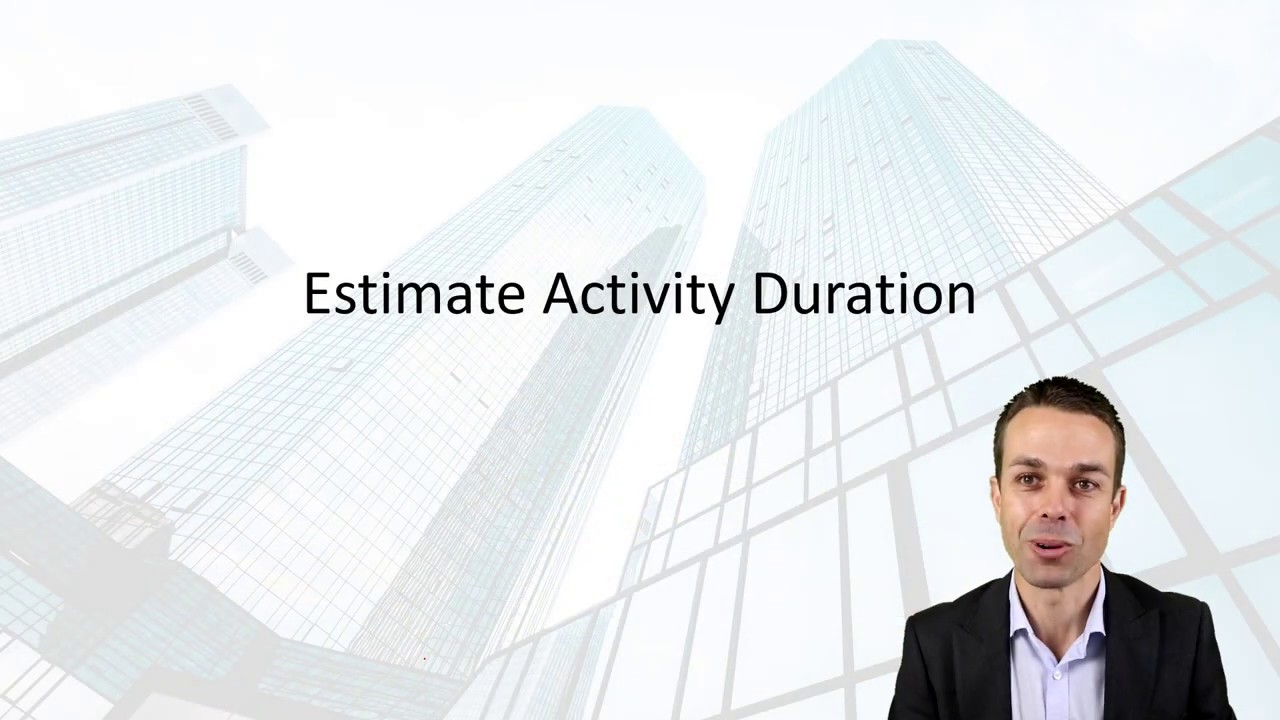 Estimate Activity Duration